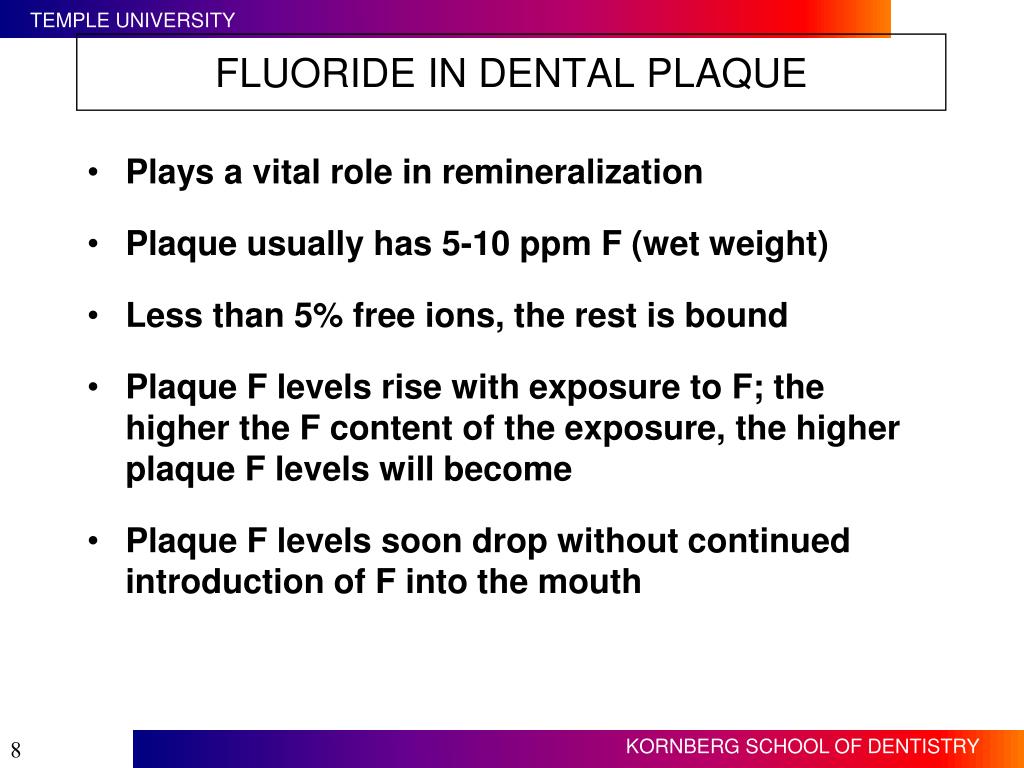 TEMPLE UNIVERSITY

FLUORIDE IN DENTAL PLAQUE

• Plays a vital role in remineralization

• Plaque usually has 5-10 ppm F (wet weight)

• Less than 5% free ions, the rest is bound

• Plaque F levels rise with exposure to F; the higher the F content of the exposure, the higher plaque F levels will become

• Plaque F levels soon drop without continued introduction of F into the mouth

8

KORNBERG SCHOOL OF DENTISTRY